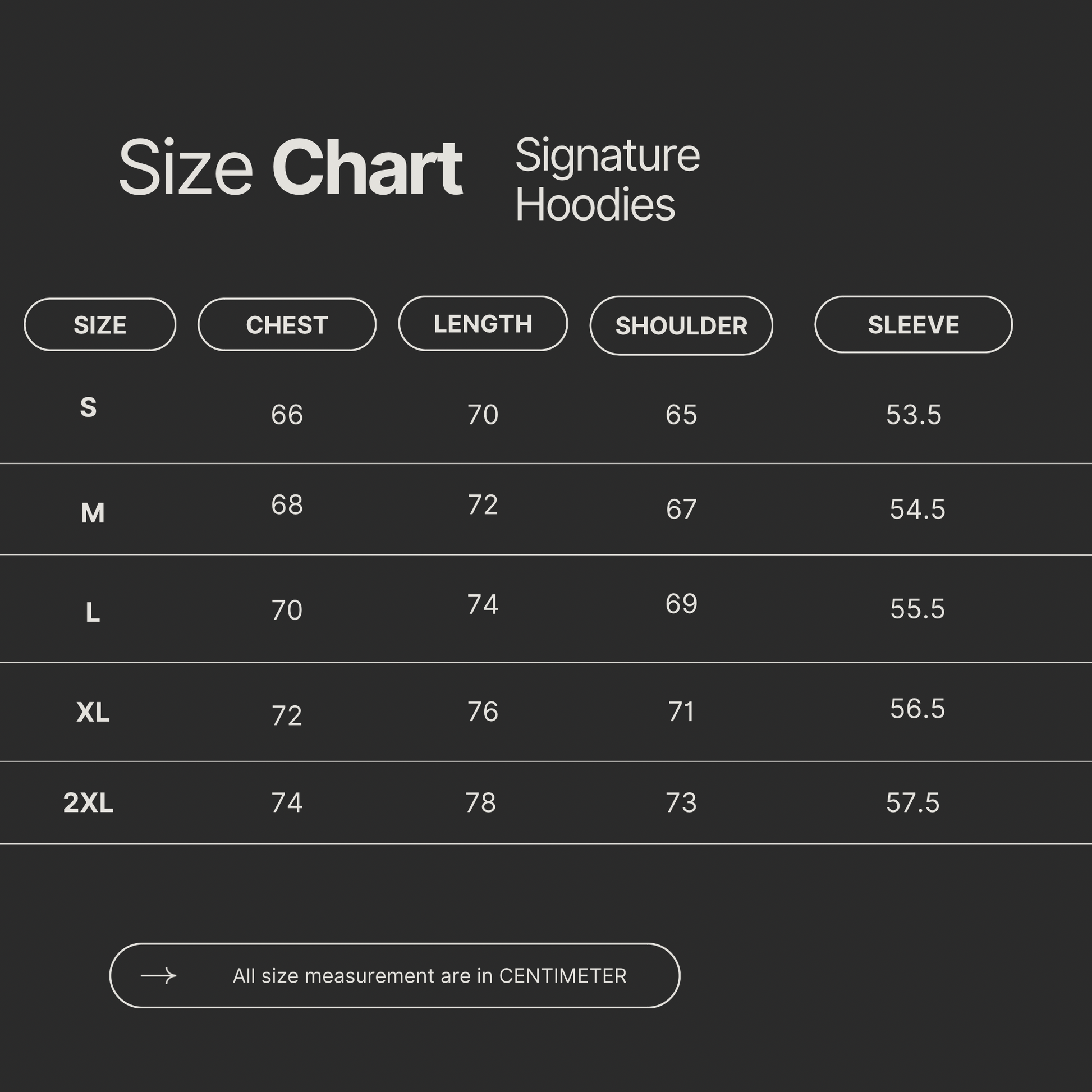 Size Chart

Signature Hoodies

| SIZE | CHEST | LENGTH | SHOULDER | SLEEVE |
|---|---|---|---|---|
| S | 66 | 70 | 65 | 53.5 |
| M | 68 | 72 | 67 | 54.5 |
| L | 70 | 74 | 69 | 55.5 |
| XL | 72 | 76 | 71 | 56.5 |
| 2XL | 74 | 78 | 73 | 57.5 |

All size measurement are in CENTIMETER